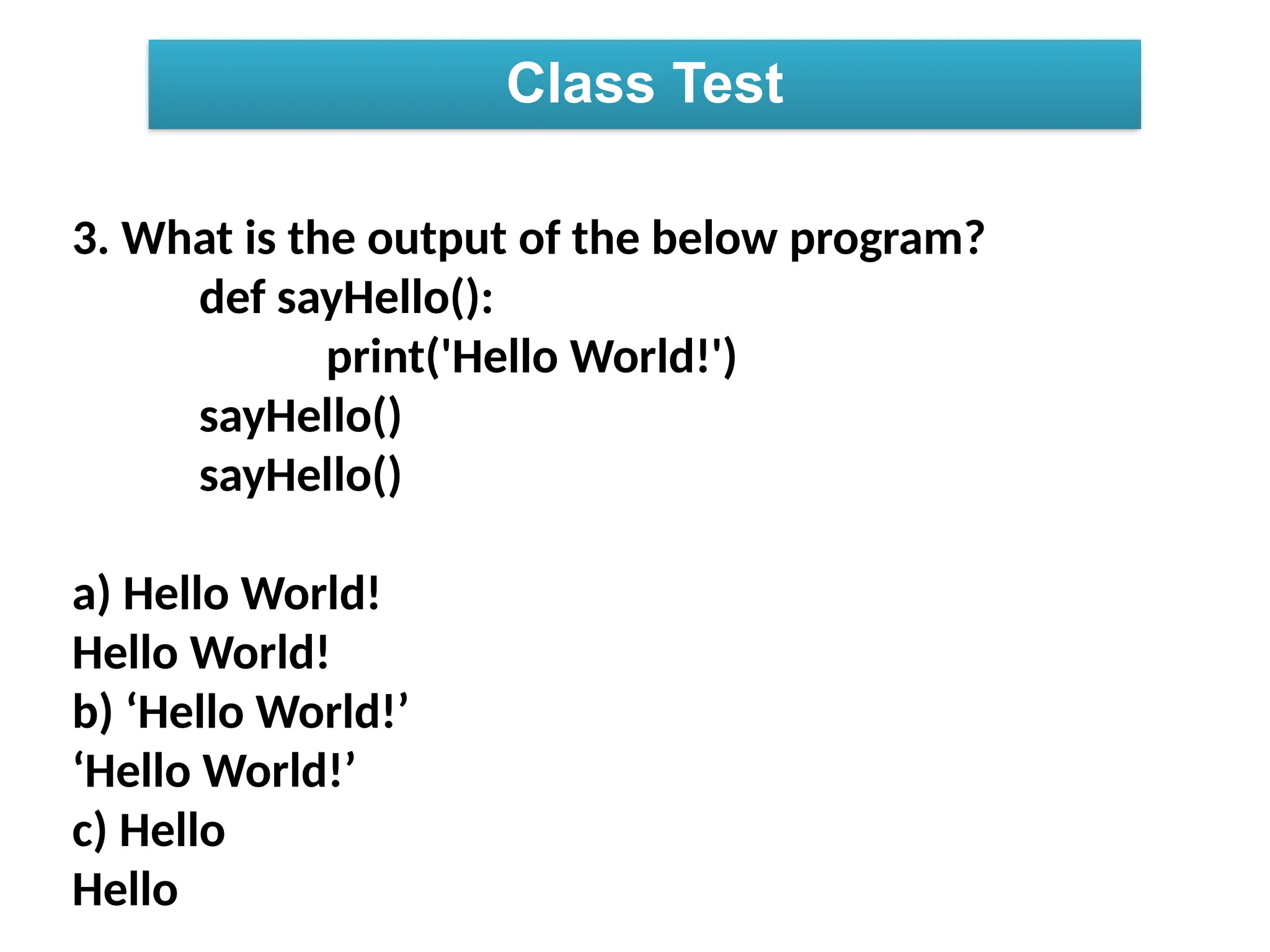 Class Test

3. What is the output of the below program?
def sayHello():
print('Hello World!')
sayHello()
sayHello()

a) Hello World!
Hello World!
b) ‘Hello World!’
‘Hello World!’
c) Hello
Hello